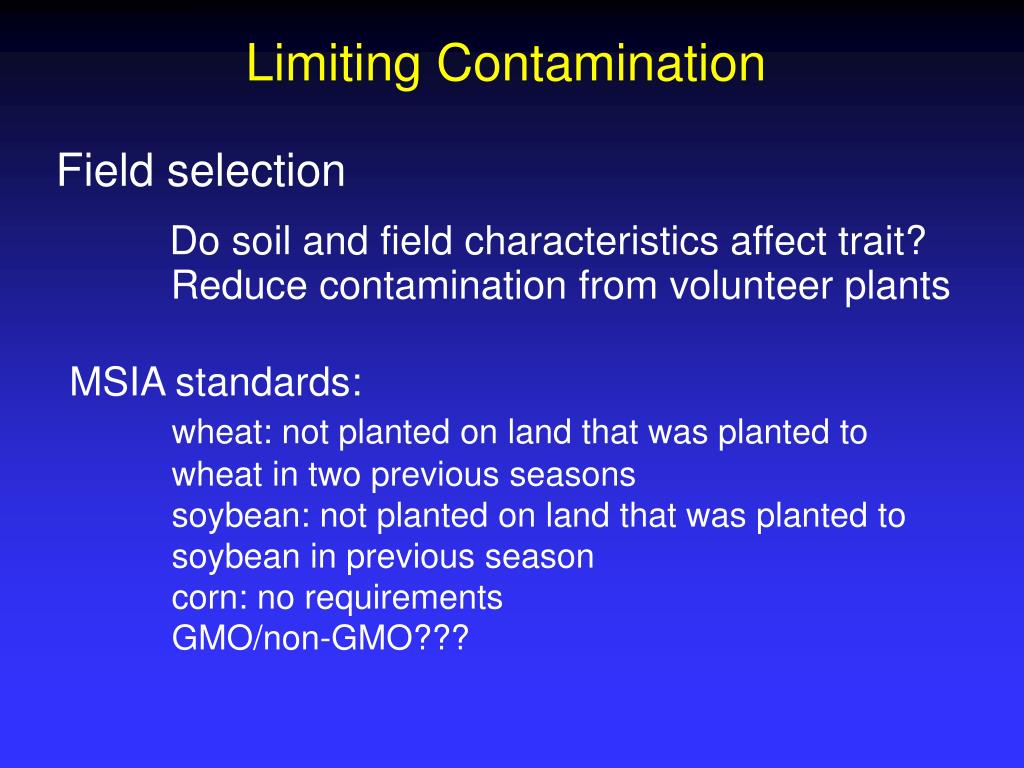 Limiting Contamination

Field selection

Do soil and field characteristics affect trait?
Reduce contamination from volunteer plants

MSIA standards:

wheat: not planted on land that was planted to wheat in two previous seasons
soybean: not planted on land that was planted to soybean in previous season
corn: no requirements
GMO/non-GMO???